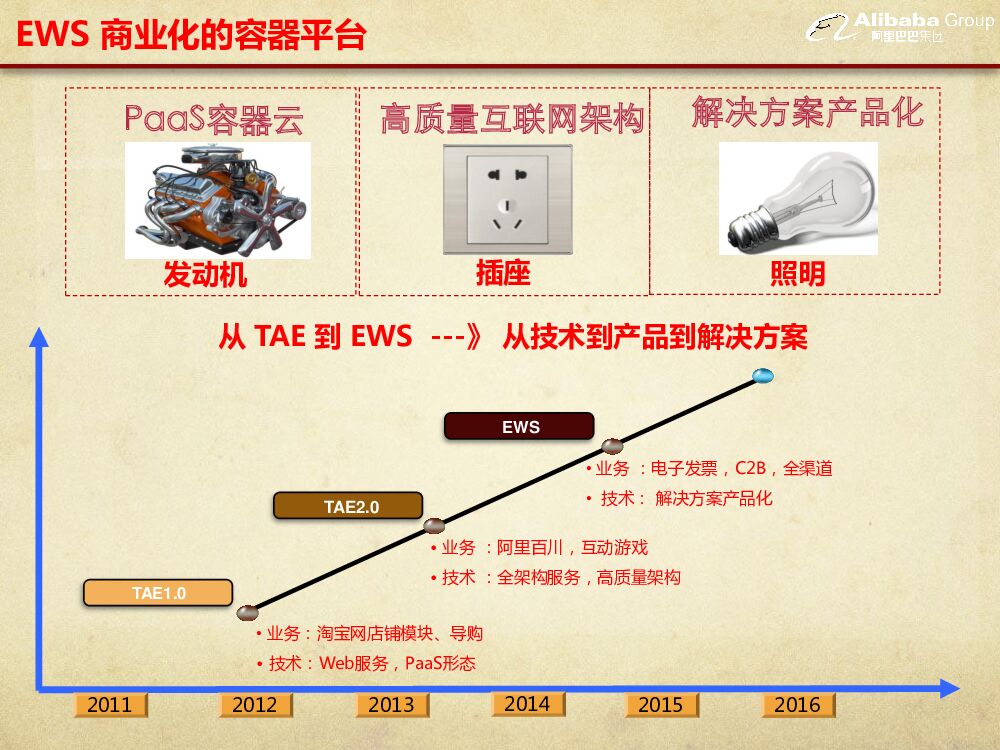 EWS 商业化的容器平台

Alibaba Group
阿里巴巴集团

PaaS容器云

发动机

高质量互联网架构

插座

解决方案产品化

照明

从 TAE 到 EWS ---》 从技术到产品到解决方案

EWS

• 业务 ：电子发票，C2B，全渠道
• 技术： 解决方案产品化

TAE2.0

• 业务 ：阿里百川，互动游戏
• 技术 ：全架构服务，高质量架构

TAE1.0

• 业务：淘宝网店铺模块、导购
• 技术：Web服务，PaaS形态

2011 2012 2013 2014 2015 2016